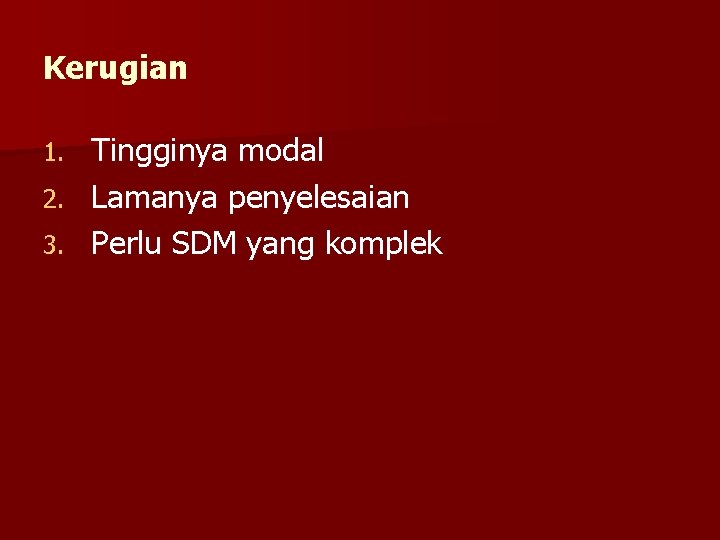 Kerugian

1. Tingginya modal
2. Lamanya penyelesaian
3. Perlu SDM yang komplek